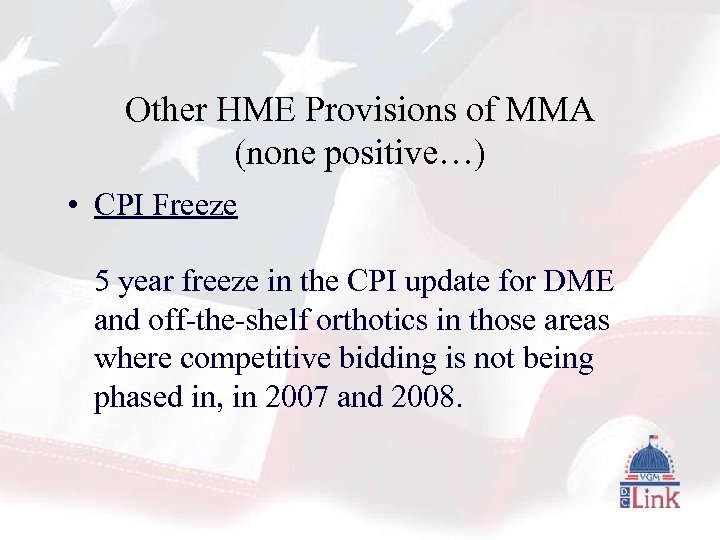 Other HME Provisions of MMA (none positive…)

• CPI Freeze

5 year freeze in the CPI update for DME and off-the-shelf orthotics in those areas where competitive bidding is not being phased in, in 2007 and 2008.

VGM
DC Link